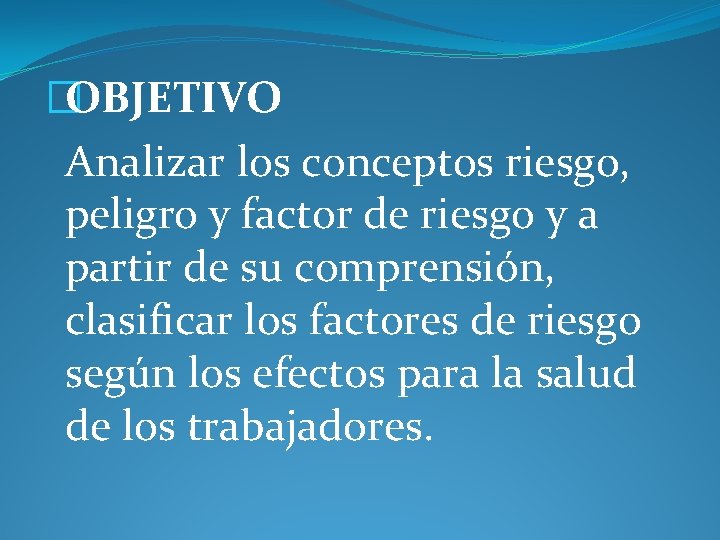 OBJETIVO

Analizar los conceptos riesgo, peligro y factor de riesgo y a partir de su comprensión, clasificar los factores de riesgo según los efectos para la salud de los trabajadores.